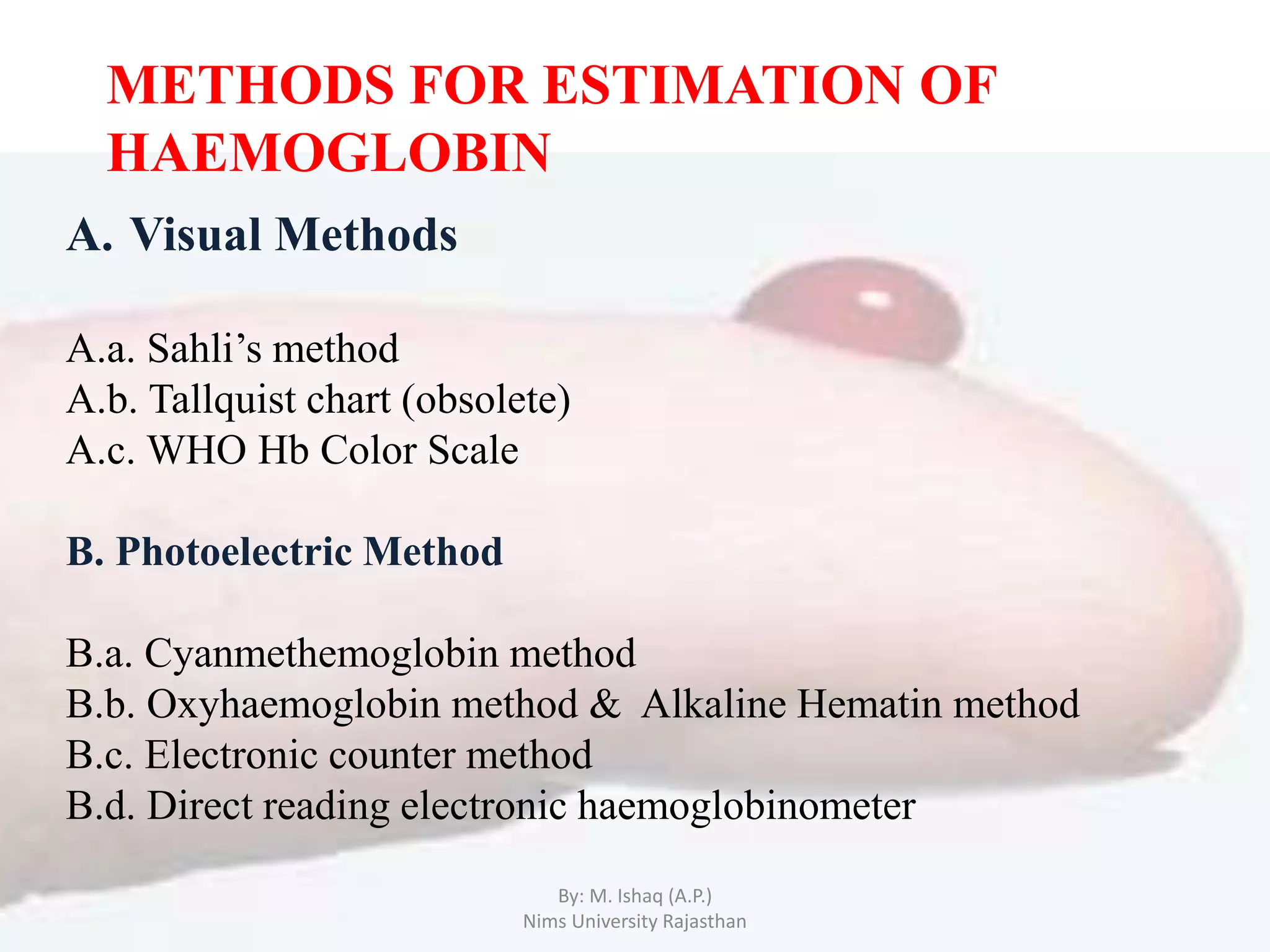 METHODS FOR ESTIMATION OF HAEMOGLOBIN

A. Visual Methods

A.a. Sahli’s method
A.b. Tallquist chart (obsolete)
A.c. WHO Hb Color Scale

B. Photoelectric Method

B.a. Cyanmethemoglobin method
B.b. Oxyhaemoglobin method & Alkaline Hematin method
B.c. Electronic counter method
B.d. Direct reading electronic haemoglobinometer

By: M. Ishaq (A.P.)
Nims University Rajasthan